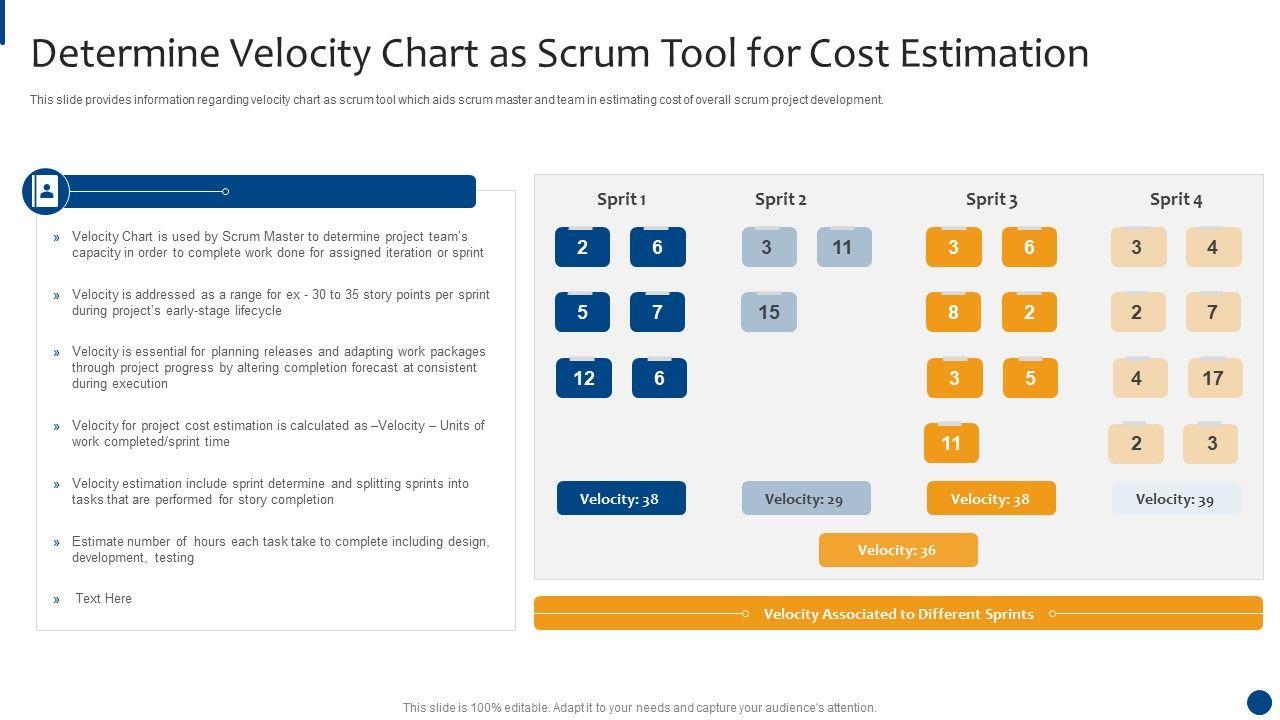 Determine Velocity Chart as Scrum Tool for Cost Estimation

This slide provides information regarding velocity chart as scrum tool which aids scrum master and team in estimating cost of overall scrum project development.

» Velocity Chart is used by Scrum Master to determine project team's capacity in order to complete work done for assigned iteration or sprint

» Velocity is addressed as a range for ex - 30 to 35 story points per sprint during project's early-stage lifecycle

» Velocity is essential for planning releases and adapting work packages through project progress by altering completion forecast at consistent during execution

» Velocity for project cost estimation is calculated as –Velocity – Units of work completed/sprint time

» Velocity estimation include sprint determine and splitting sprints into tasks that are performed for story completion

» Estimate number of hours each task take to complete including design, development, testing

» Text Here

Sprit 1

2 6
5 7
12 6

Velocity: 38

Sprit 2

3 11
15

Velocity: 29

Sprit 3

3 6
8 2
3 5
11

Velocity: 38

Sprit 4

3 4
2 7
4 17
2 3

Velocity: 39

Velocity: 36

Velocity Associated to Different Sprints

This slide is 100% editable. Adapt it to your needs and capture your audience's attention.